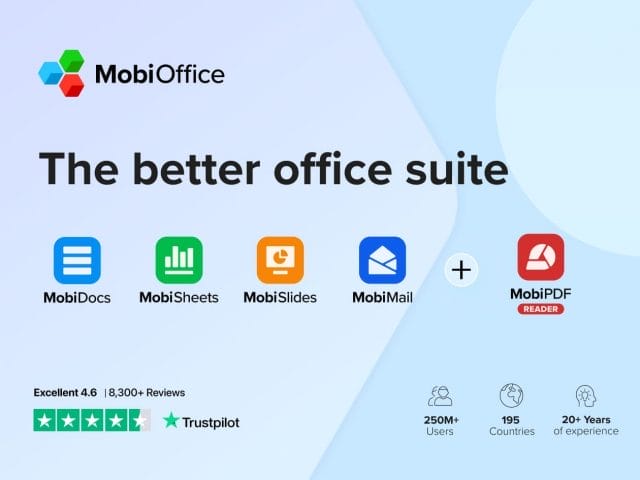 MobiOffice

The better office suite

MobiDocs MobiSheets MobiSlides MobiMail + MobiPDF READER

Excellent 4.6 | 8,300+ Reviews

Trustpilot

250M+ Users

195 Countries

20+ Years of experience